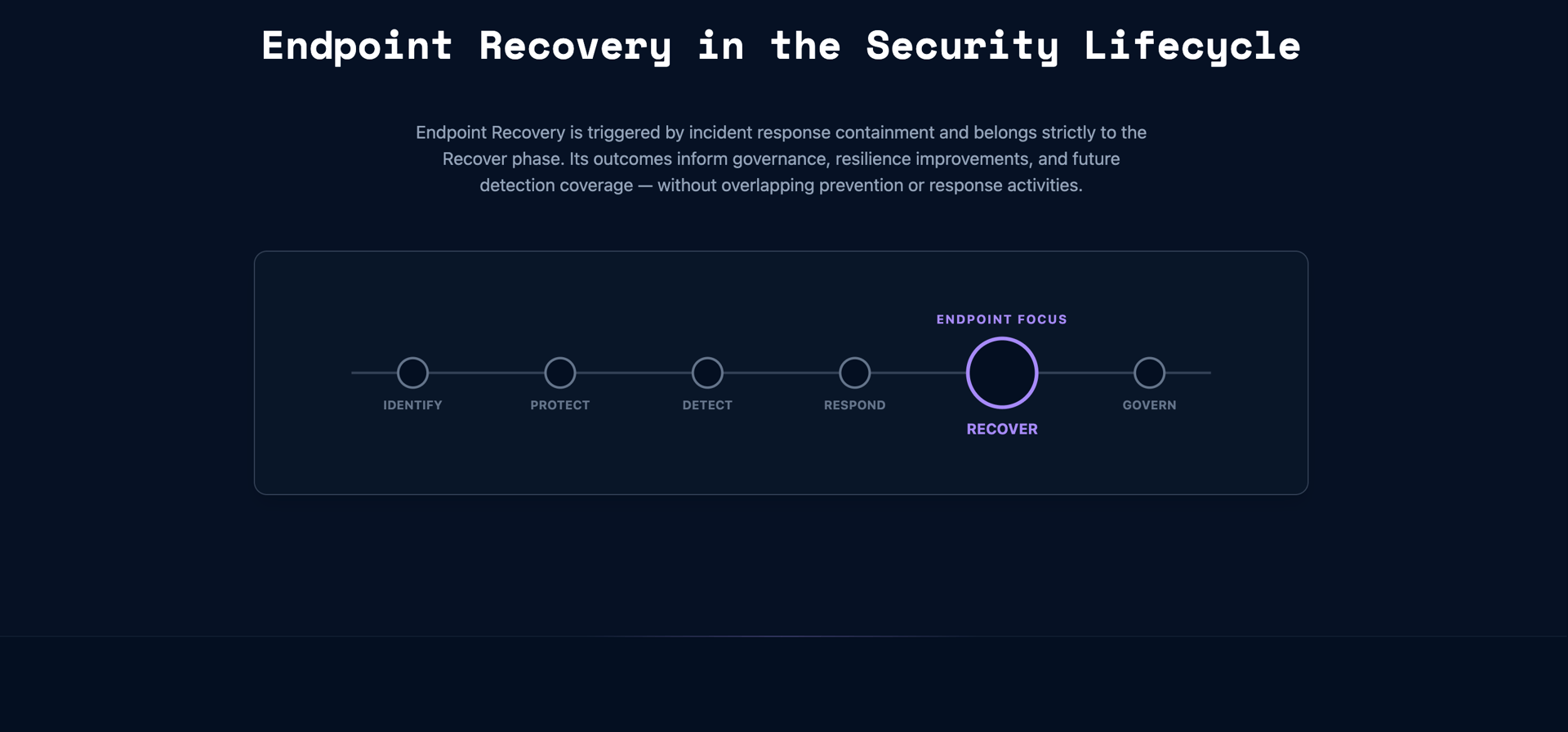 Endpoint Recovery in the Security Lifecycle

Endpoint Recovery is triggered by incident response containment and belongs strictly to the Recover phase. Its outcomes inform governance, resilience improvements, and future detection coverage — without overlapping prevention or response activities.

ENDPOINT FOCUS

IDENTIFY PROTECT DETECT RESPOND RECOVER GOVERN